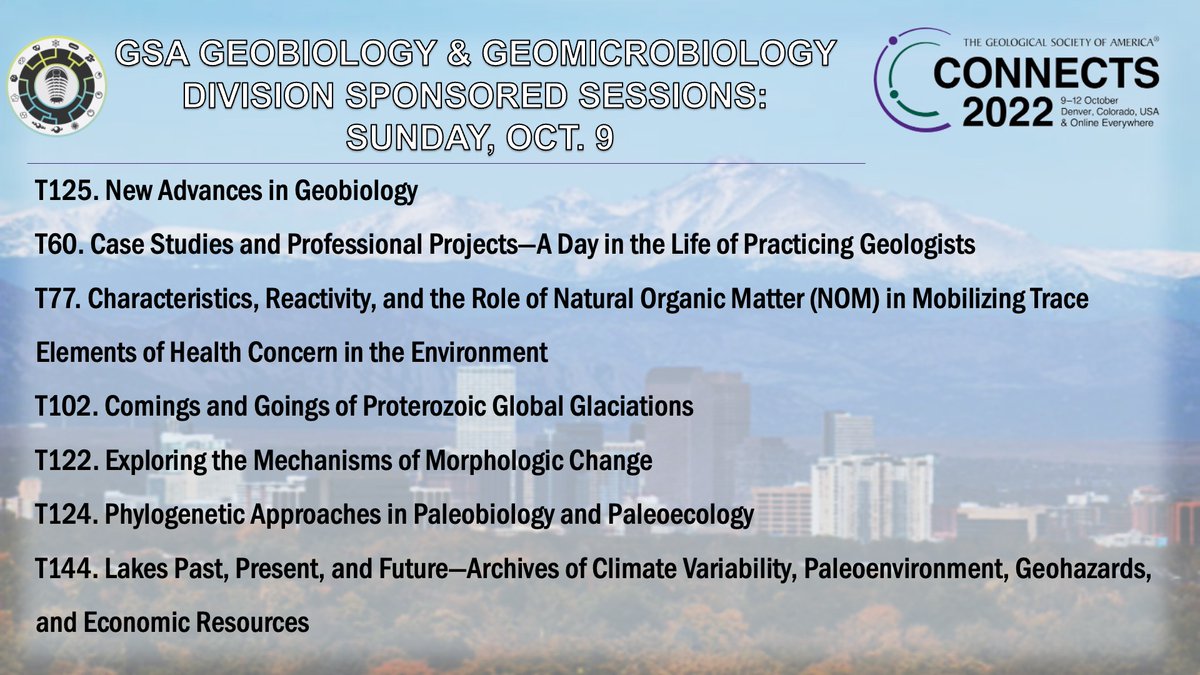 GSA GEOBIOLOGY & GEOMICROBIOLOGY DIVISION SPONSORED SESSIONS: SUNDAY, OCT. 9

THE GEOLOGICAL SOCIETY OF AMERICA®
CONNECTS 2022
9–12 October
Denver, Colorado, USA
& Online Everywhere

T125. New Advances in Geobiology

T60. Case Studies and Professional Projects—A Day in the Life of Practicing Geologists

T77. Characteristics, Reactivity, and the Role of Natural Organic Matter (NOM) in Mobilizing Trace Elements of Health Concern in the Environment

T102. Comings and Goings of Proterozoic Global Glaciations

T122. Exploring the Mechanisms of Morphologic Change

T124. Phylogenetic Approaches in Paleobiology and Paleoecology

T144. Lakes Past, Present, and Future—Archives of Climate Variability, Paleoenvironment, Geohazards, and Economic Resources